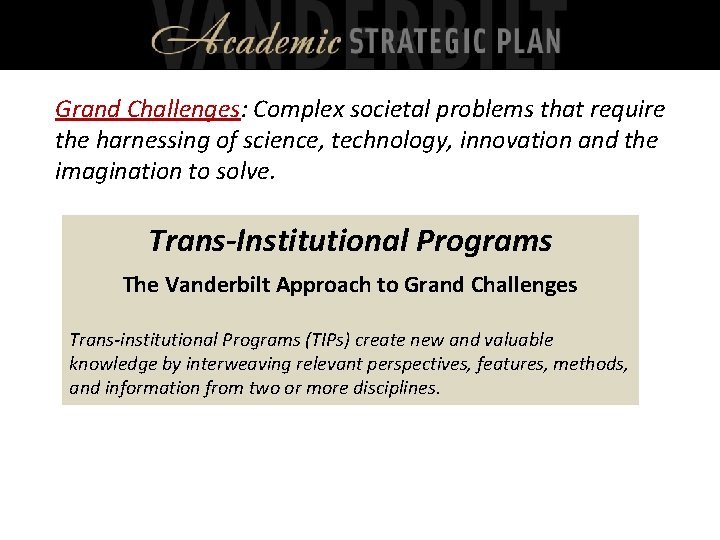 VANDERBILT

Academic STRATEGIC PLAN

Grand Challenges: Complex societal problems that require the harnessing of science, technology, innovation and the imagination to solve.

Trans-Institutional Programs

The Vanderbilt Approach to Grand Challenges

Trans-institutional Programs (TIPs) create new and valuable knowledge by interweaving relevant perspectives, features, methods, and information from two or more disciplines.